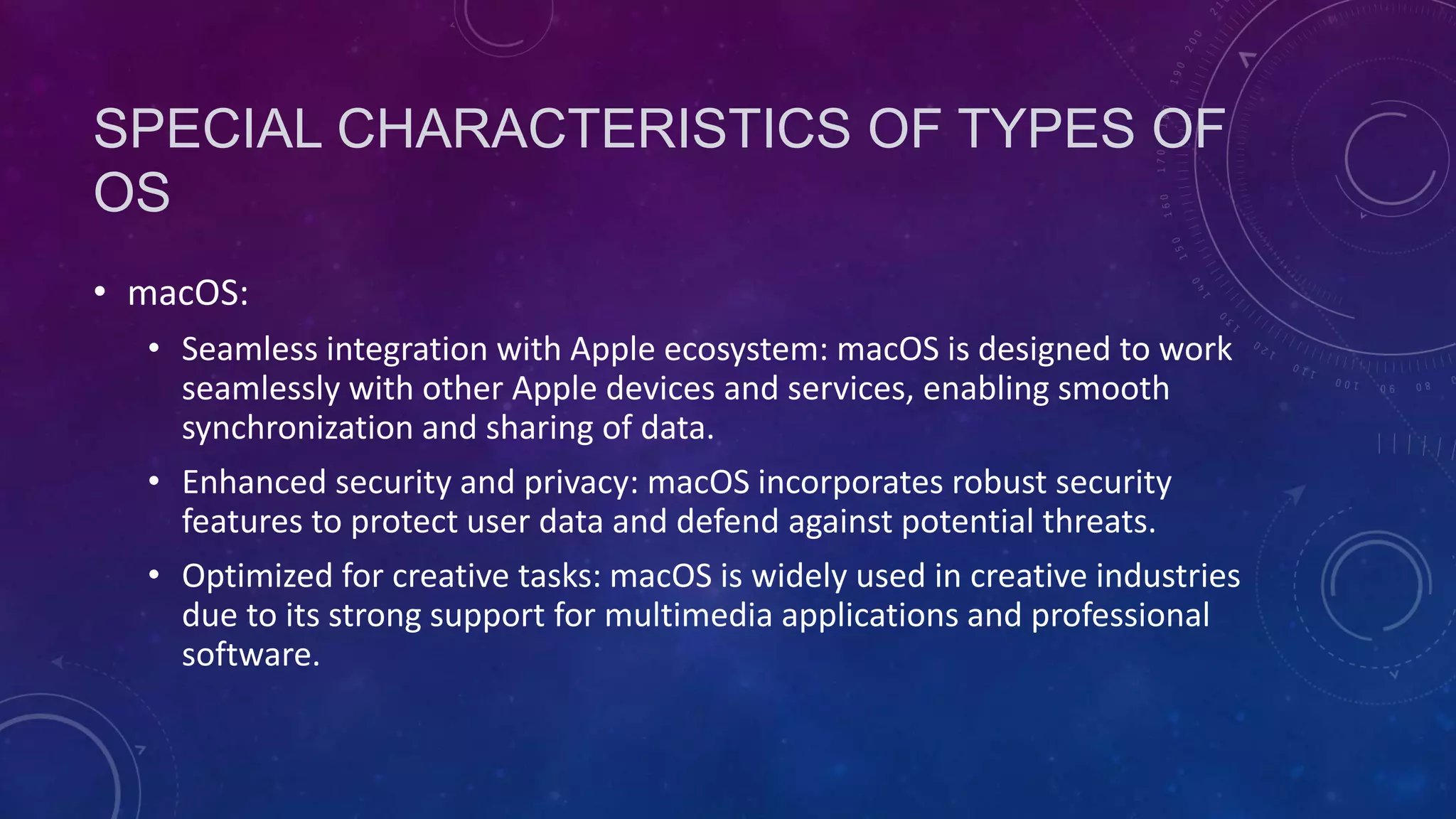 SPECIAL CHARACTERISTICS OF TYPES OF OS

• macOS:

• Seamless integration with Apple ecosystem: macOS is designed to work seamlessly with other Apple devices and services, enabling smooth synchronization and sharing of data.

• Enhanced security and privacy: macOS incorporates robust security features to protect user data and defend against potential threats.

• Optimized for creative tasks: macOS is widely used in creative industries due to its strong support for multimedia applications and professional software.